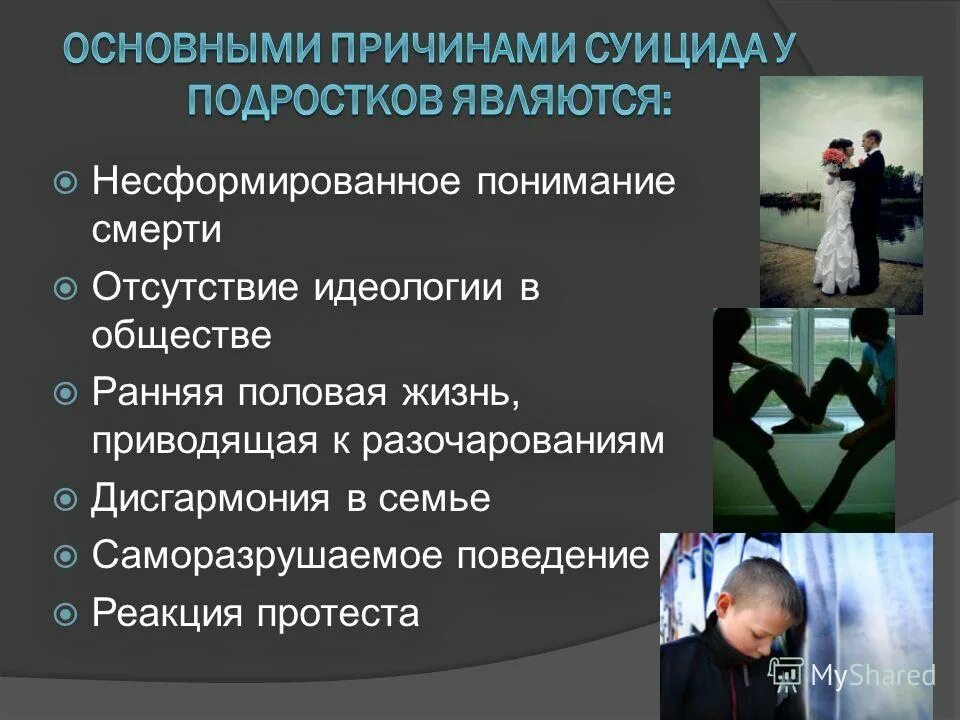 ОСНОВНЫМИ ПРИЧИНАМИ СУИЦИДА У ПОДРОСТКОВ ЯВЛЯЮТСЯ:

Несформированное понимание смерти

Отсутствие идеологии в обществе

Ранняя половая жизнь, приводящая к разочарованиям

Дисгармония в семье

Саморазрушаемое поведение

Реакция протеста

MyShared